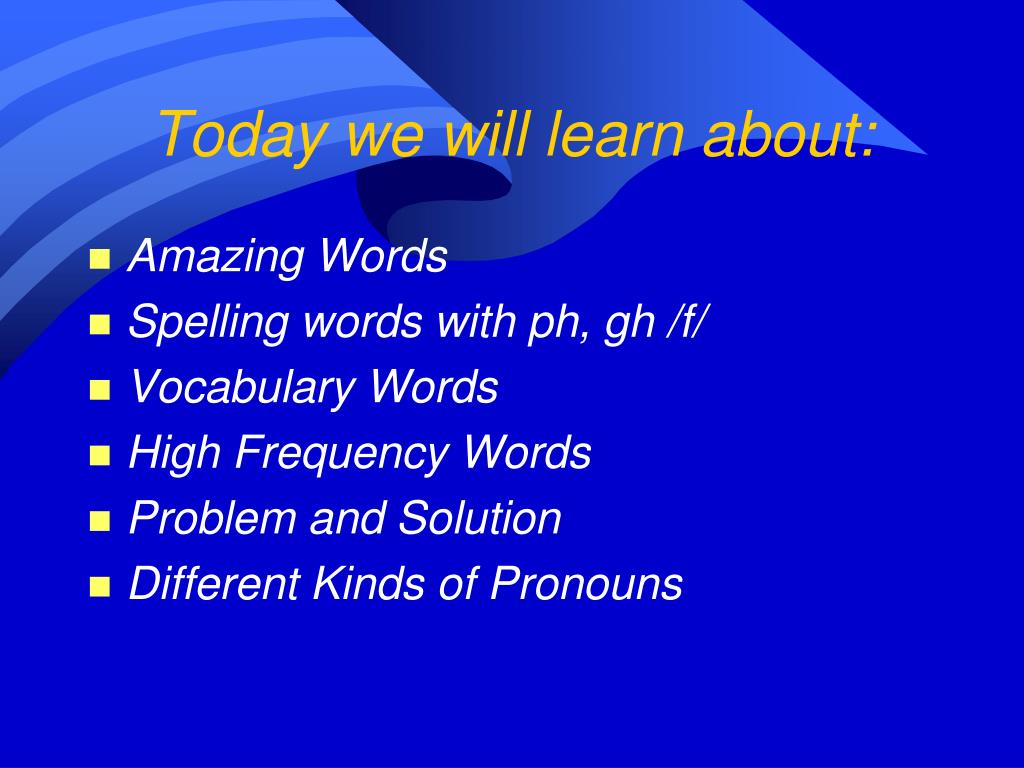 Today we will learn about:

- Amazing Words
- Spelling words with ph, gh /f/
- Vocabulary Words
- High Frequency Words
- Problem and Solution
- Different Kinds of Pronouns